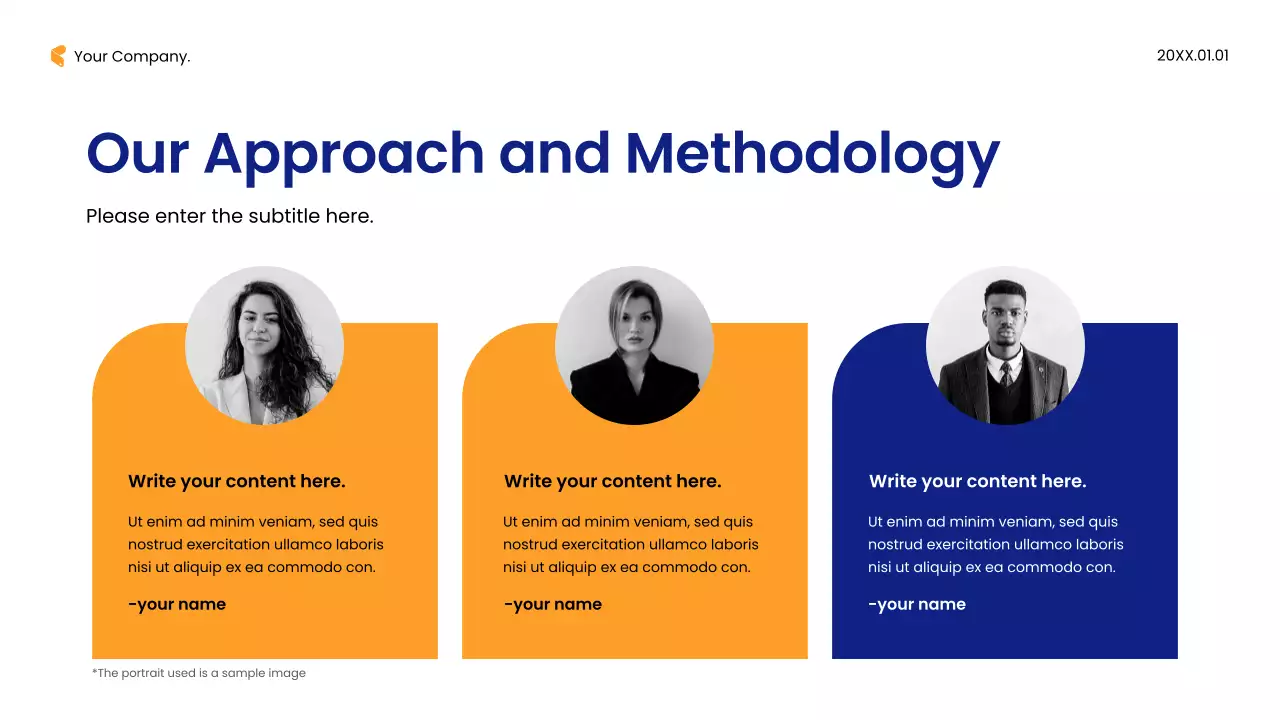 Your Company.

20XX.01.01

Our Approach and Methodology

Please enter the subtitle here.

Write your content here.

Ut enim ad minim veniam, sed quis nostrud exercitation ullamco laboris nisi ut aliquip ex ea commodo con.

-your name

Write your content here.

Ut enim ad minim veniam, sed quis nostrud exercitation ullamco laboris nisi ut aliquip ex ea commodo con.

-your name

Write your content here.

Ut enim ad minim veniam, sed quis nostrud exercitation ullamco laboris nisi ut aliquip ex ea commodo con.

-your name

*The portrait used is a sample image